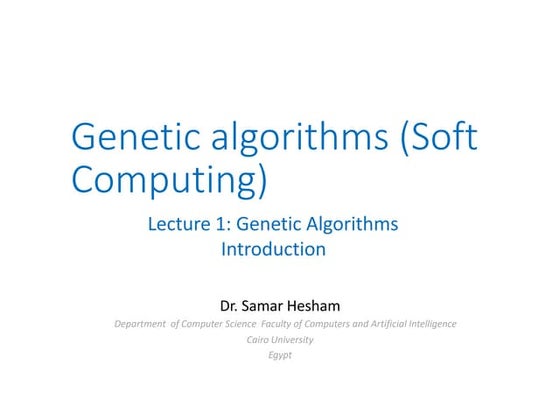 Genetic algorithms (Soft Computing)

Lecture 1: Genetic Algorithms Introduction

Dr. Samar Hesham

Department of Computer Science Faculty of Computers and Artificial Intelligence
Cairo University
Egypt